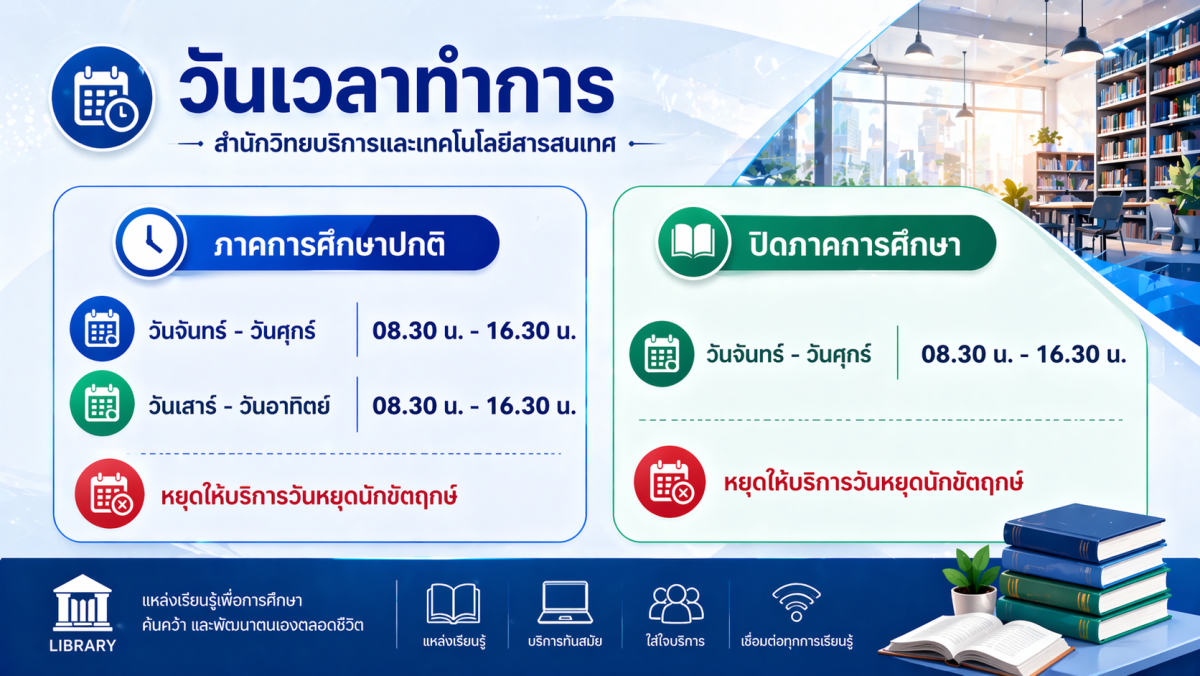 วันเวลาทำการ

สำนักวิทยบริการและเทคโนโลยีสารสนเทศ

ภาคการศึกษาปกติ

วันจันทร์ - วันศุกร์ 08.30 น. - 16.30 น.

วันเสาร์ - วันอาทิตย์ 08.30 น. - 16.30 น.

หยุดให้บริการวันหยุดนักขัตฤกษ์

ปิดภาคการศึกษา

วันจันทร์ - วันศุกร์ 08.30 น. - 16.30 น.

หยุดให้บริการวันหยุดนักขัตฤกษ์

LIBRARY

แหล่งเรียนรู้เพื่อการศึกษา
ค้นคว้า และพัฒนาตนเองตลอดชีวิต

แหล่งเรียนรู้

บริการทันสมัย

ใส่ใจบริการ

เชื่อมต่อทุกการเรียนรู้